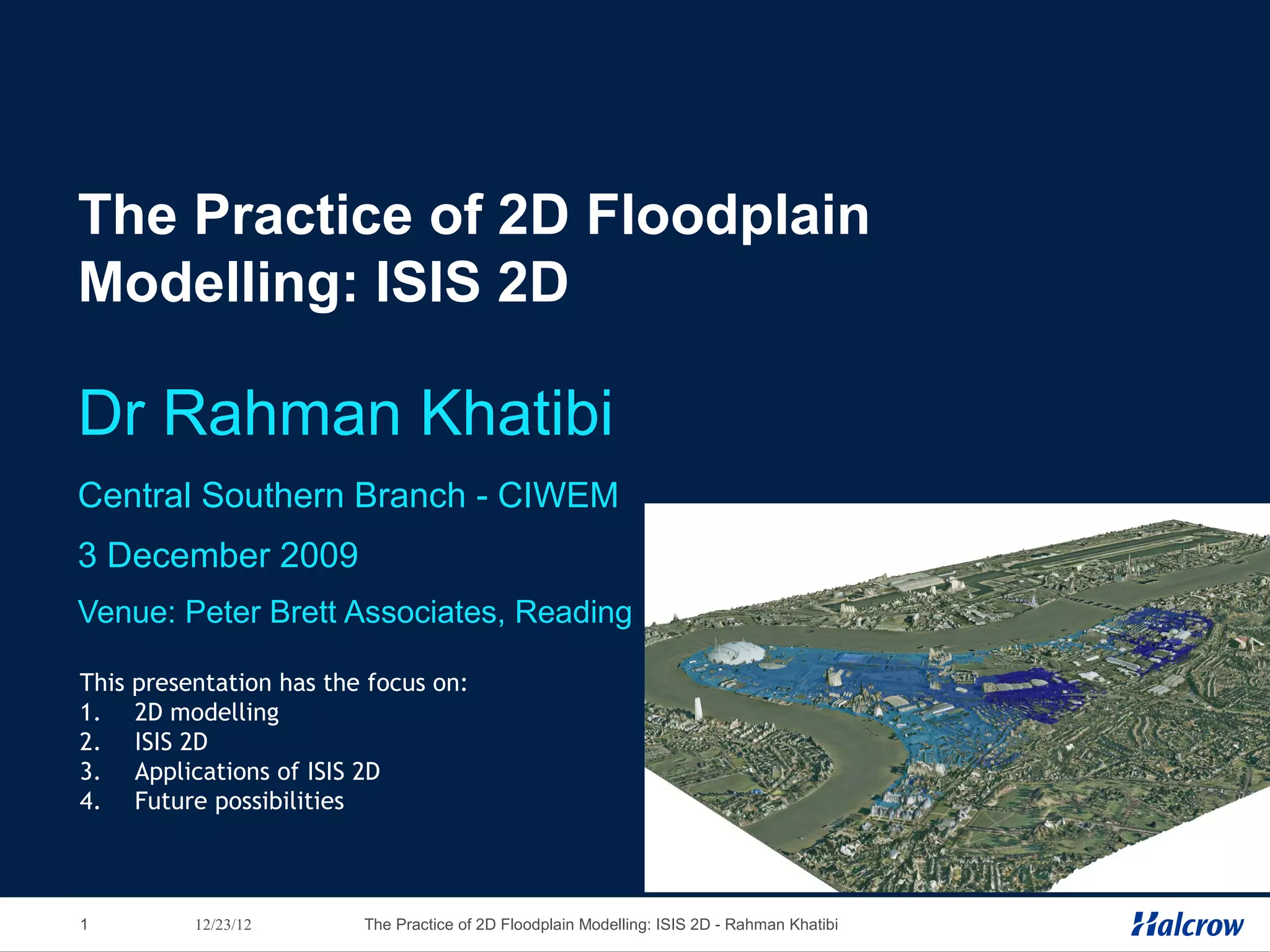 The Practice of 2D Floodplain Modelling: ISIS 2D

Dr Rahman Khatibi

Central Southern Branch - CIWEM

3 December 2009

Venue: Peter Brett Associates, Reading

This presentation has the focus on:
1. 2D modelling
2. ISIS 2D
3. Applications of ISIS 2D
4. Future possibilities

1 12/23/12 The Practice of 2D Floodplain Modelling: ISIS 2D - Rahman Khatibi Halcrow